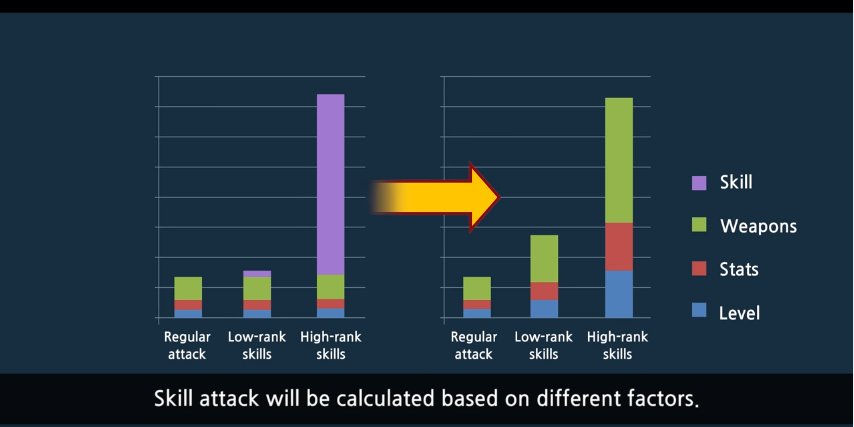 Regular attack
Low-rank skills
High-rank skills

Regular attack
Low-rank skills
High-rank skills

Skill
Weapons
Stats
Level

Skill attack will be calculated based on different factors.